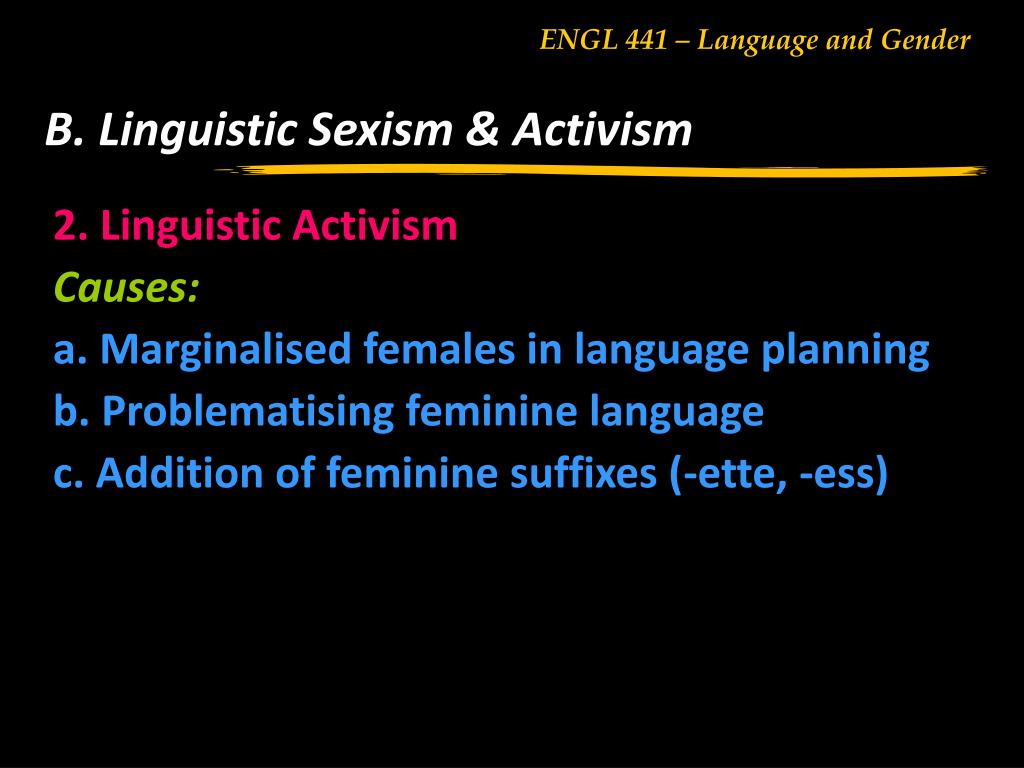 ENGL 441 – Language and Gender

B. Linguistic Sexism & Activism

2. Linguistic Activism

Causes:

a. Marginalised females in language planning

b. Problematising feminine language

c. Addition of feminine suffixes (-ette, -ess)